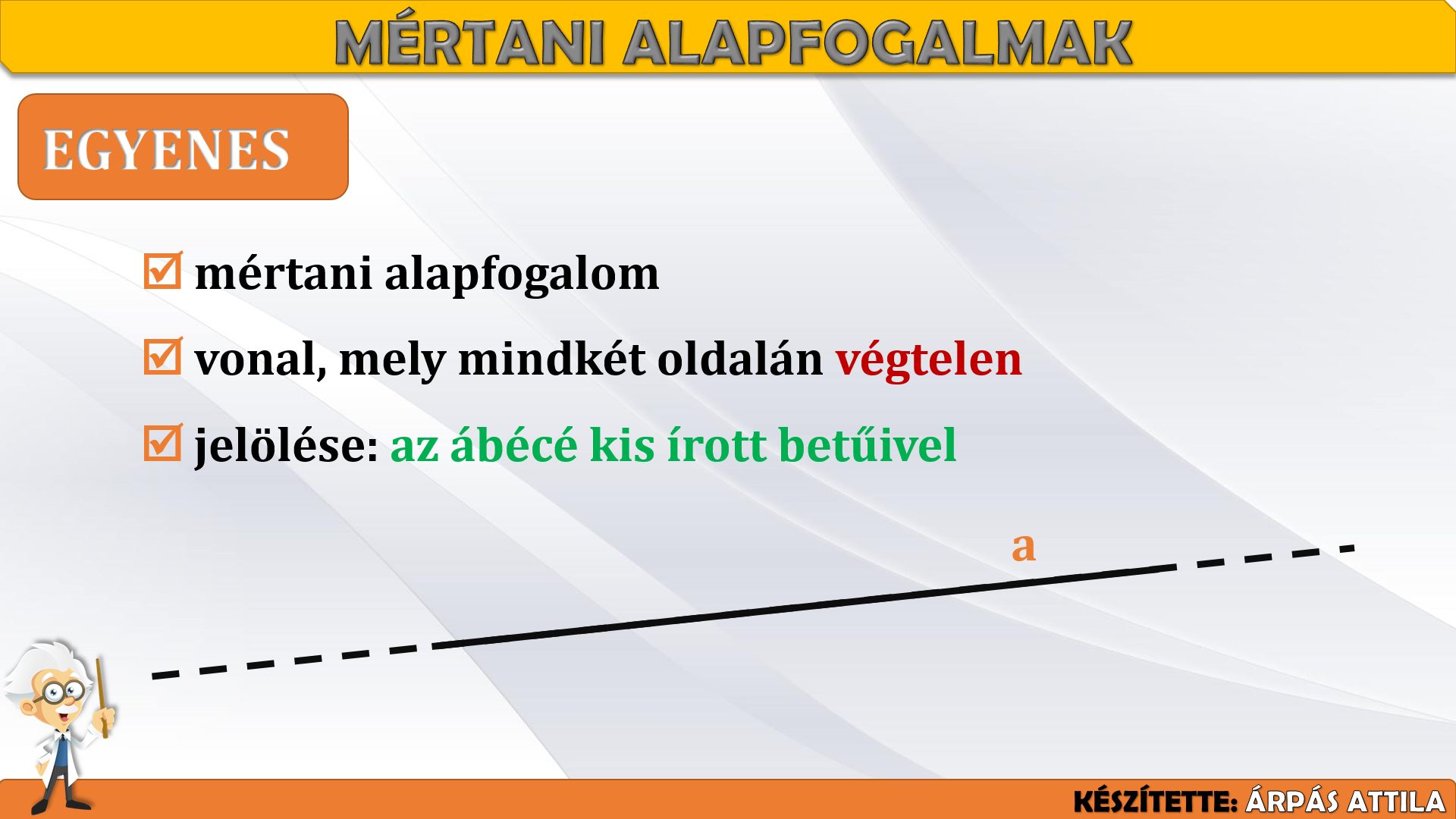 MÉRTANI ALAPFOGALMAK

EGYENES

☑ mértani alapfogalom

☑ vonal, mely mindkét oldalán végtelen

☑ jelölése: az ábécé kis írott betűivel

a

KÉSZÍTETTE: ÁRPÁS ATTILA